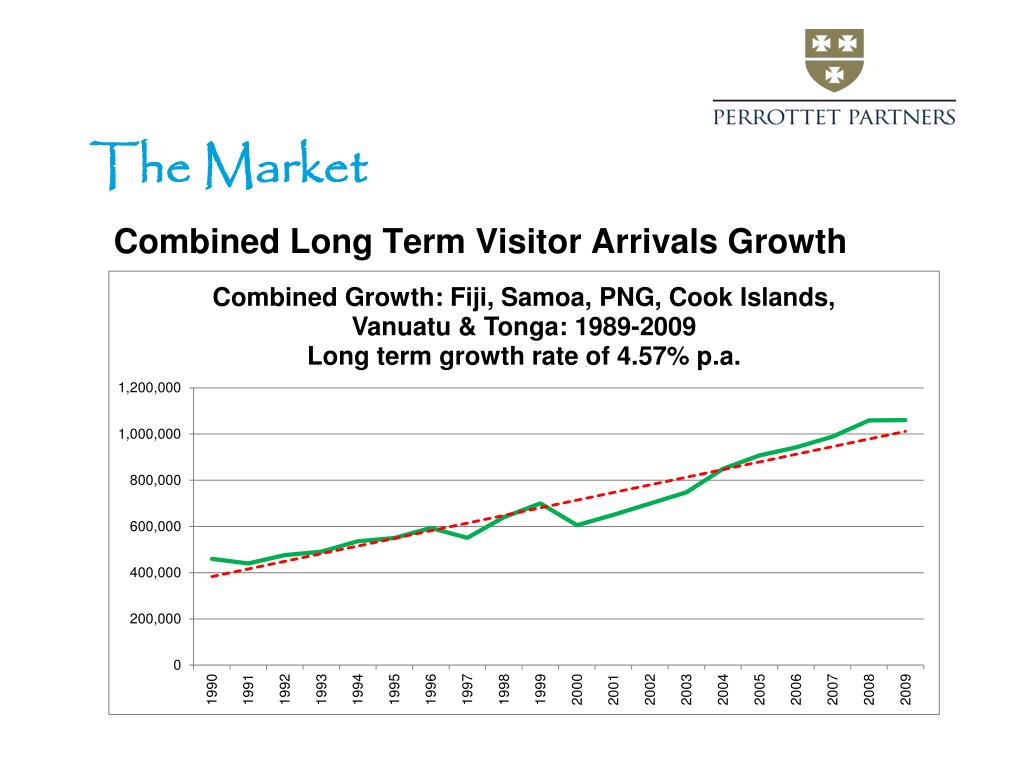 PERROTTET PARTNERS

The Market

Combined Long Term Visitor Arrivals Growth

Combined Growth: Fiji, Samoa, PNG, Cook Islands, Vanuatu & Tonga: 1989-2009
Long term growth rate of 4.57% p.a.

1,200,000
1,000,000
800,000
600,000
400,000
200,000
0

1990 1991 1992 1993 1994 1995 1996 1997 1998 1999 2000 2001 2002 2003 2004 2005 2006 2007 2008 2009